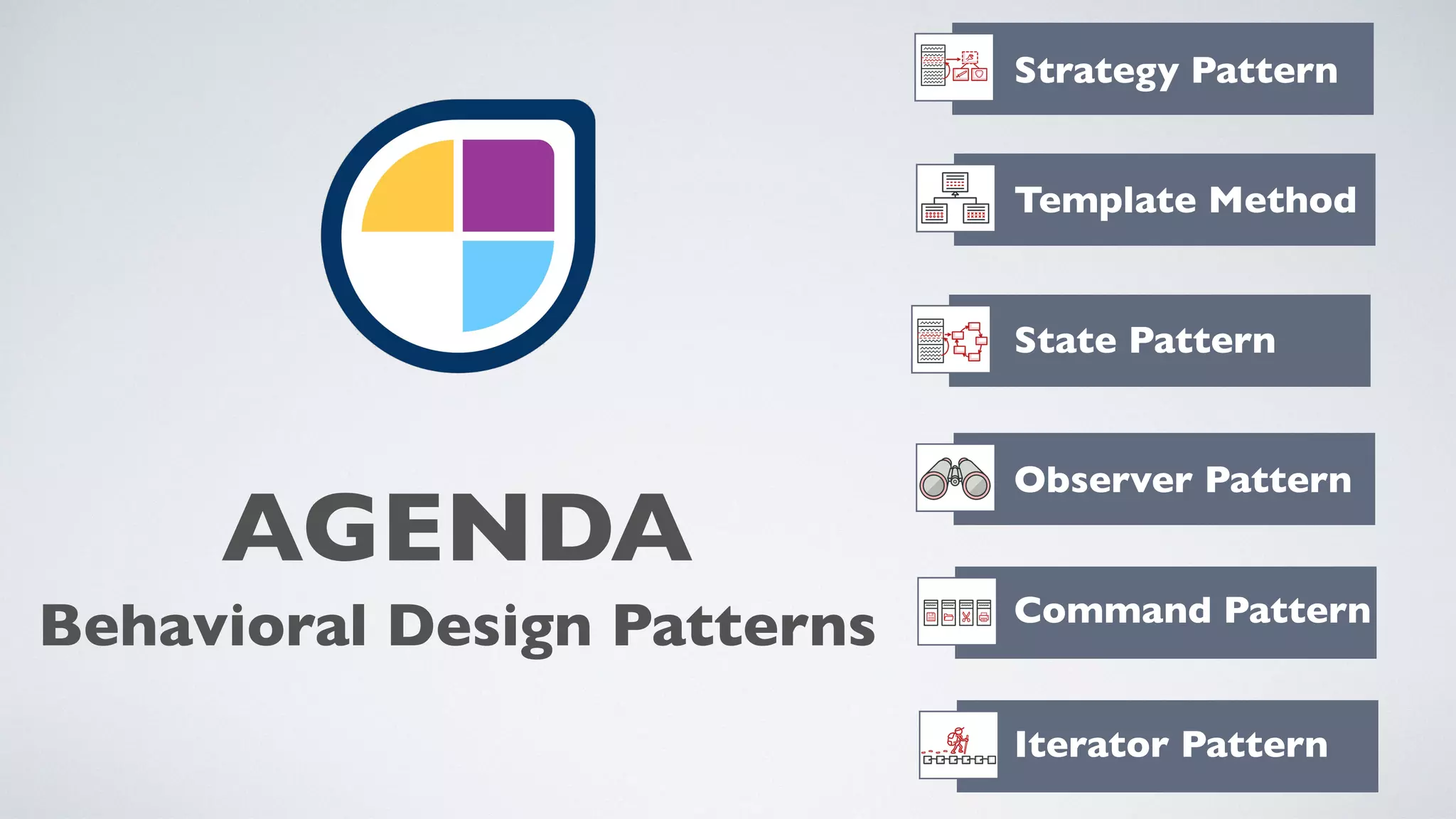 AGENDA
Behavioral Design Patterns

Strategy Pattern

Template Method

State Pattern

Observer Pattern

Command Pattern

Iterator Pattern